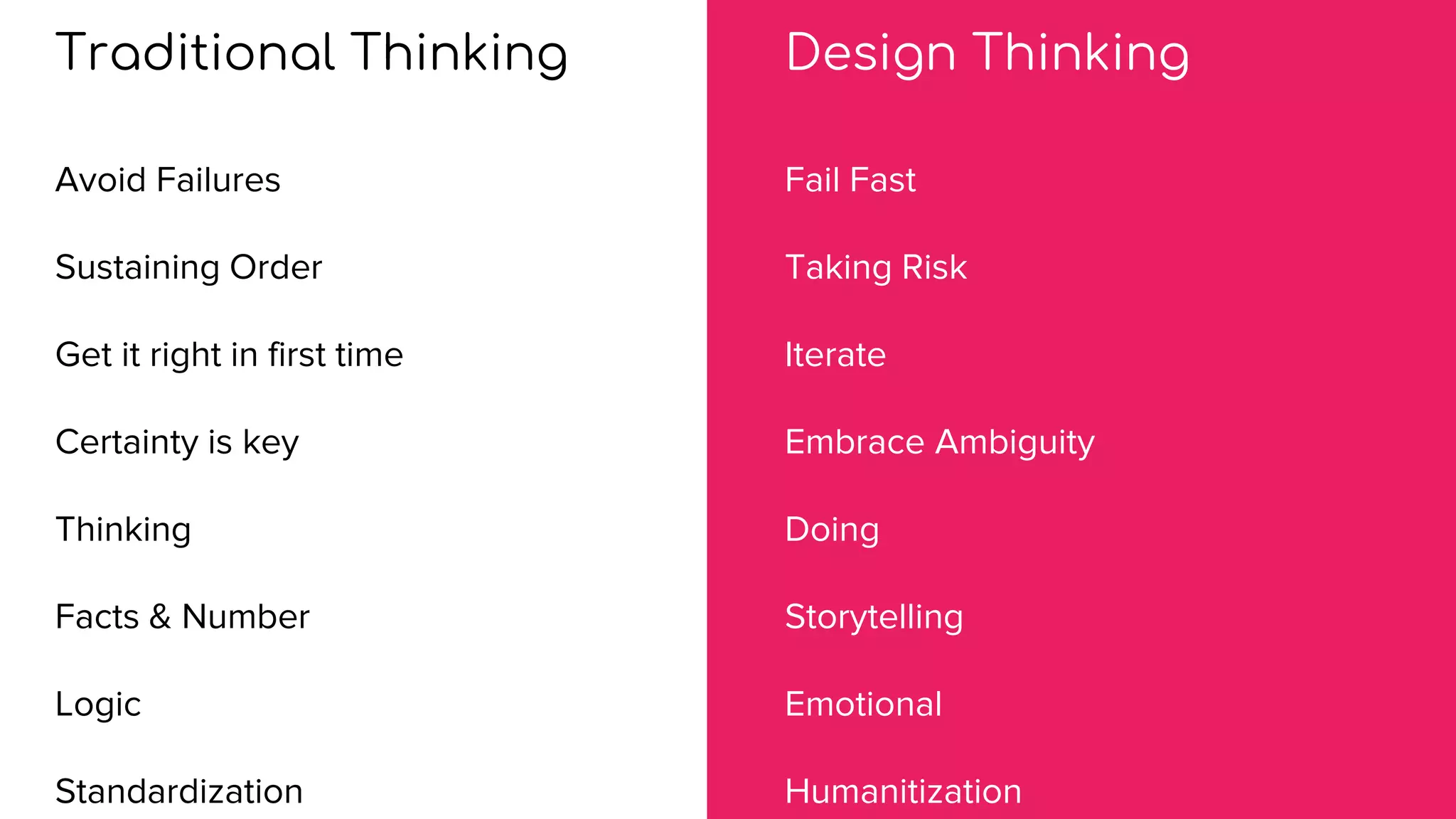 Traditional Thinking

Avoid Failures

Sustaining Order

Get it right in first time

Certainty is key

Thinking

Facts & Number

Logic

Standardization

Design Thinking

Fail Fast

Taking Risk

Iterate

Embrace Ambiguity

Doing

Storytelling

Emotional

Humanitization